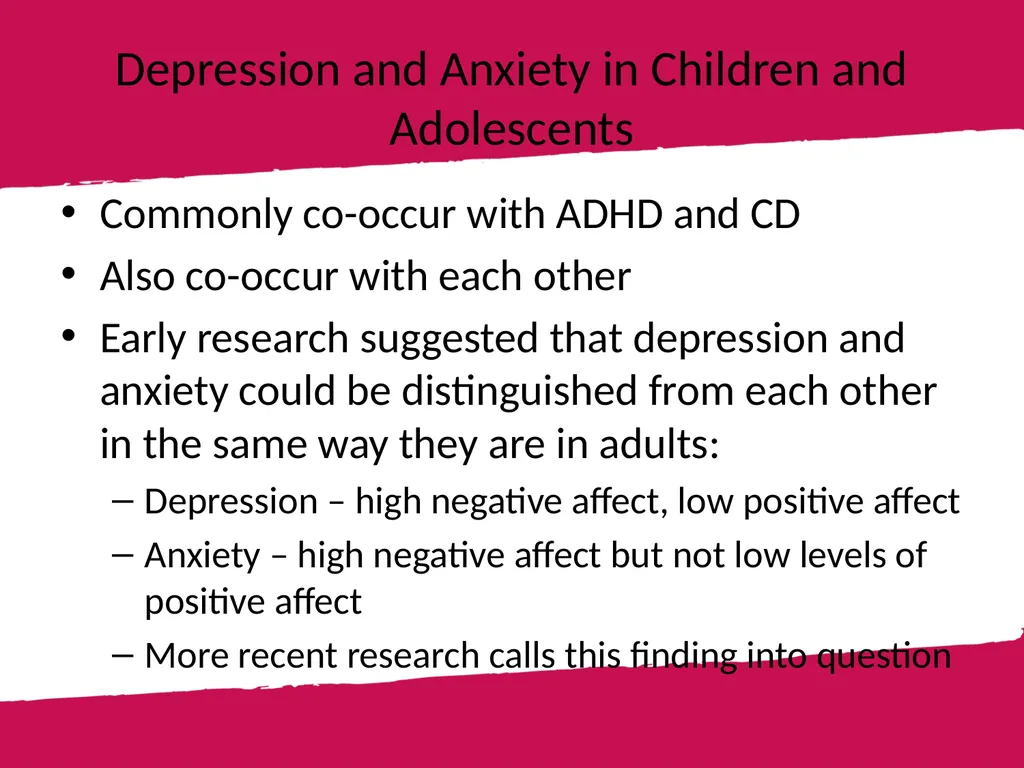 Depression and Anxiety in Children and Adolescents

• Commonly co-occur with ADHD and CD
• Also co-occur with each other
• Early research suggested that depression and anxiety could be distinguished from each other in the same way they are in adults:
– Depression – high negative affect, low positive affect
– Anxiety – high negative affect but not low levels of positive affect
– More recent research calls this finding into question